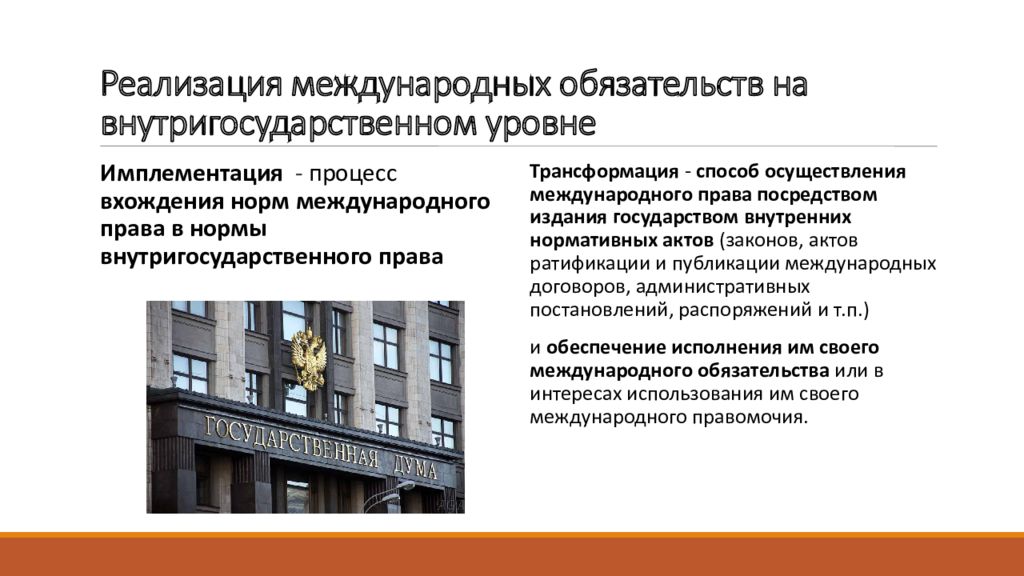 Реализация международных обязательств на внутригосударственном уровне

Имплементация - процесс вхождения норм международного права в нормы внутригосударственного права

ГОСУДАРСТВЕННАЯ ДУМА

Трансформация - способ осуществления международного права посредством издания государством внутренних нормативных актов (законов, актов ратификации и публикации международных договоров, административных постановлений, распоряжений и т.п.)

и обеспечение исполнения им своего международного обязательства или в интересах использования им своего международного правомочия.